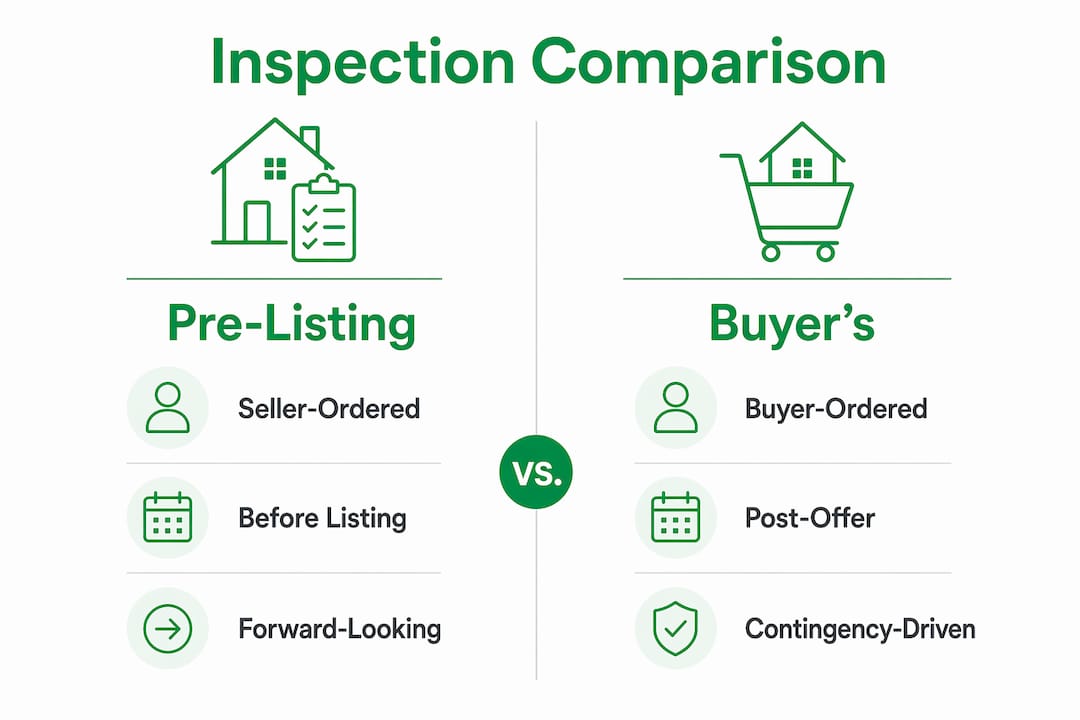 Inspection Comparison

Pre-Listing

Seller-Ordered

Before Listing

Forward-Looking

VS.

Buyer's

Buyer-Ordered

Post-Offer

Contingency-Driven